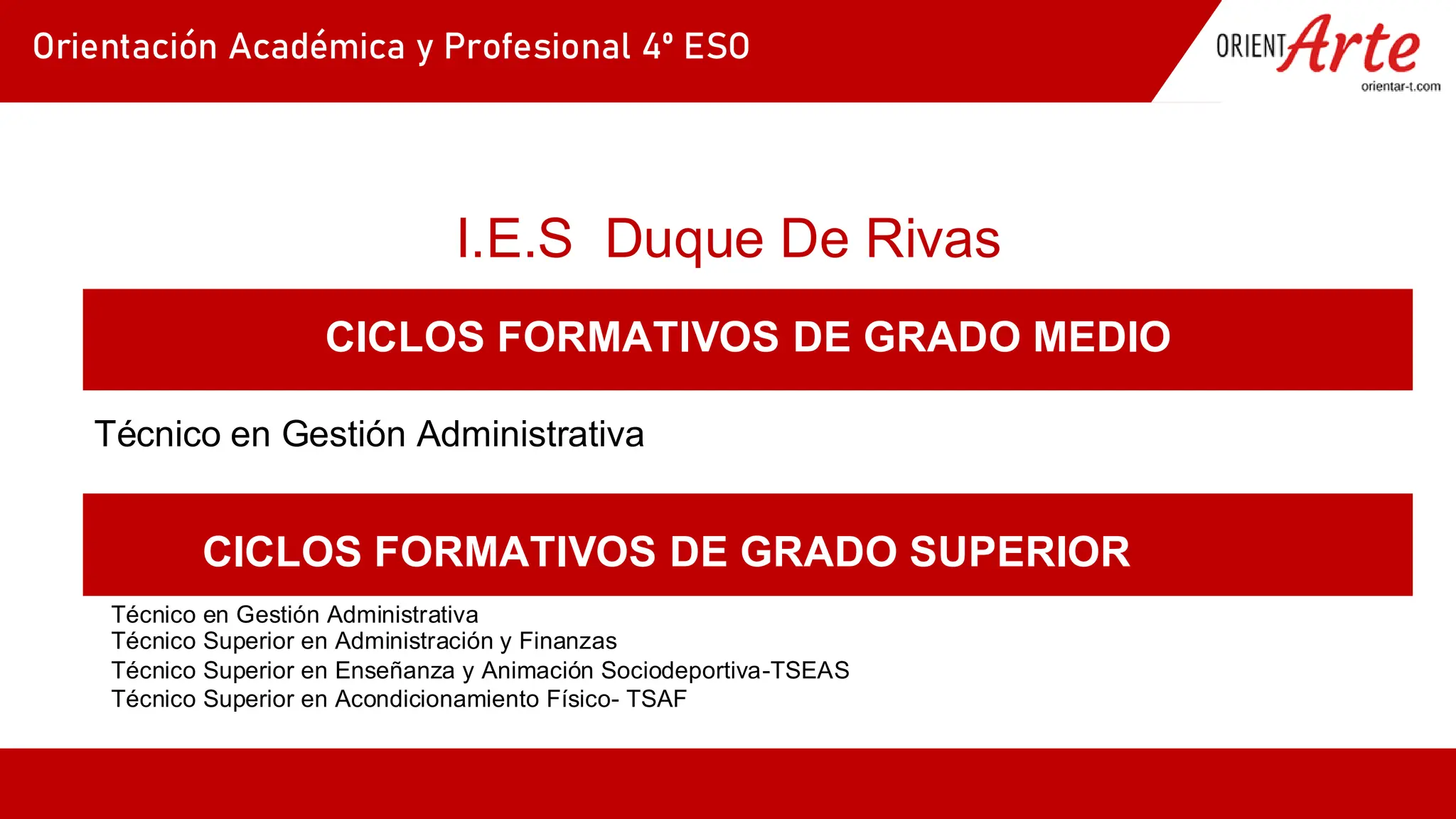 Orientación Académica y Profesional 4º ESO

ORIENTArte
orientar-t.com

I.E.S Duque De Rivas

CICLOS FORMATIVOS DE GRADO MEDIO

Técnico en Gestión Administrativa

CICLOS FORMATIVOS DE GRADO SUPERIOR

Técnico en Gestión Administrativa
Técnico Superior en Administración y Finanzas
Técnico Superior en Enseñanza y Animación Sociodeportiva-TSEAS
Técnico Superior en Acondicionamiento Físico- TSAF